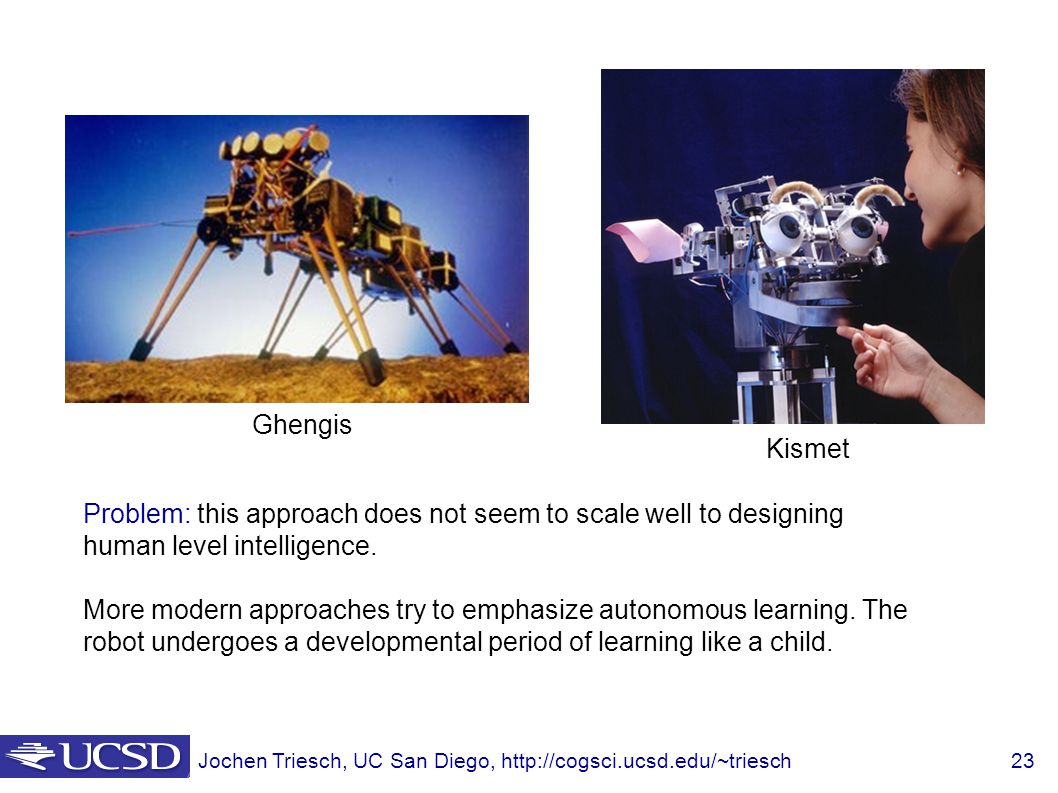 Ghengis

Kismet

Problem: this approach does not seem to scale well to designing human level intelligence.

More modern approaches try to emphasize autonomous learning. The robot undergoes a developmental period of learning like a child.

UCSD Jochen Triesch, UC San Diego, http://cogsci.ucsd.edu/~triesch 23